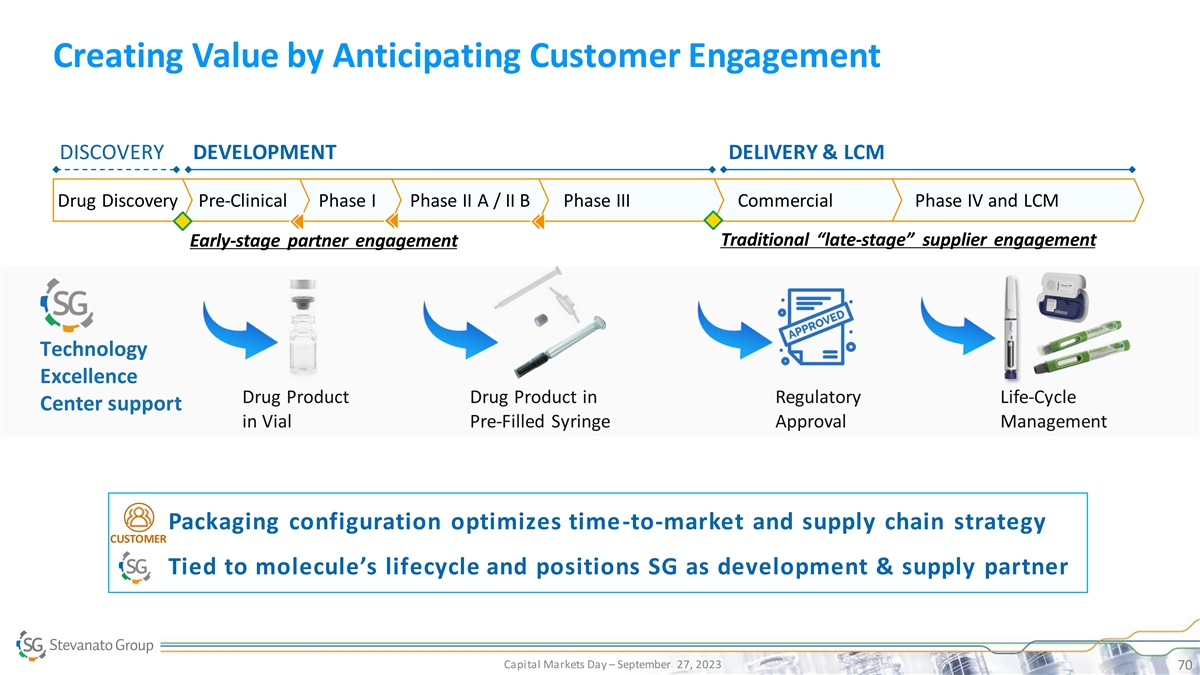 Creating Value by Anticipating Customer Engagement

DISCOVERY DEVELOPMENT DELIVERY & LCM

Drug Discovery Pre-Clinical Phase I Phase II A / II B Phase III Commercial Phase IV and LCM

Early-stage partner engagement

Traditional "late-stage" supplier engagement

SG

Technology Excellence Center support

Drug Product in Vial

Drug Product in Pre-Filled Syringe

APPROVED

Regulatory Approval

Life-Cycle Management

CUSTOMER

Packaging configuration optimizes time-to-market and supply chain strategy

SG

Tied to molecule's lifecycle and positions SG as development & supply partner

SG Stevanato Group

Capital Markets Day – September 27, 2023

70